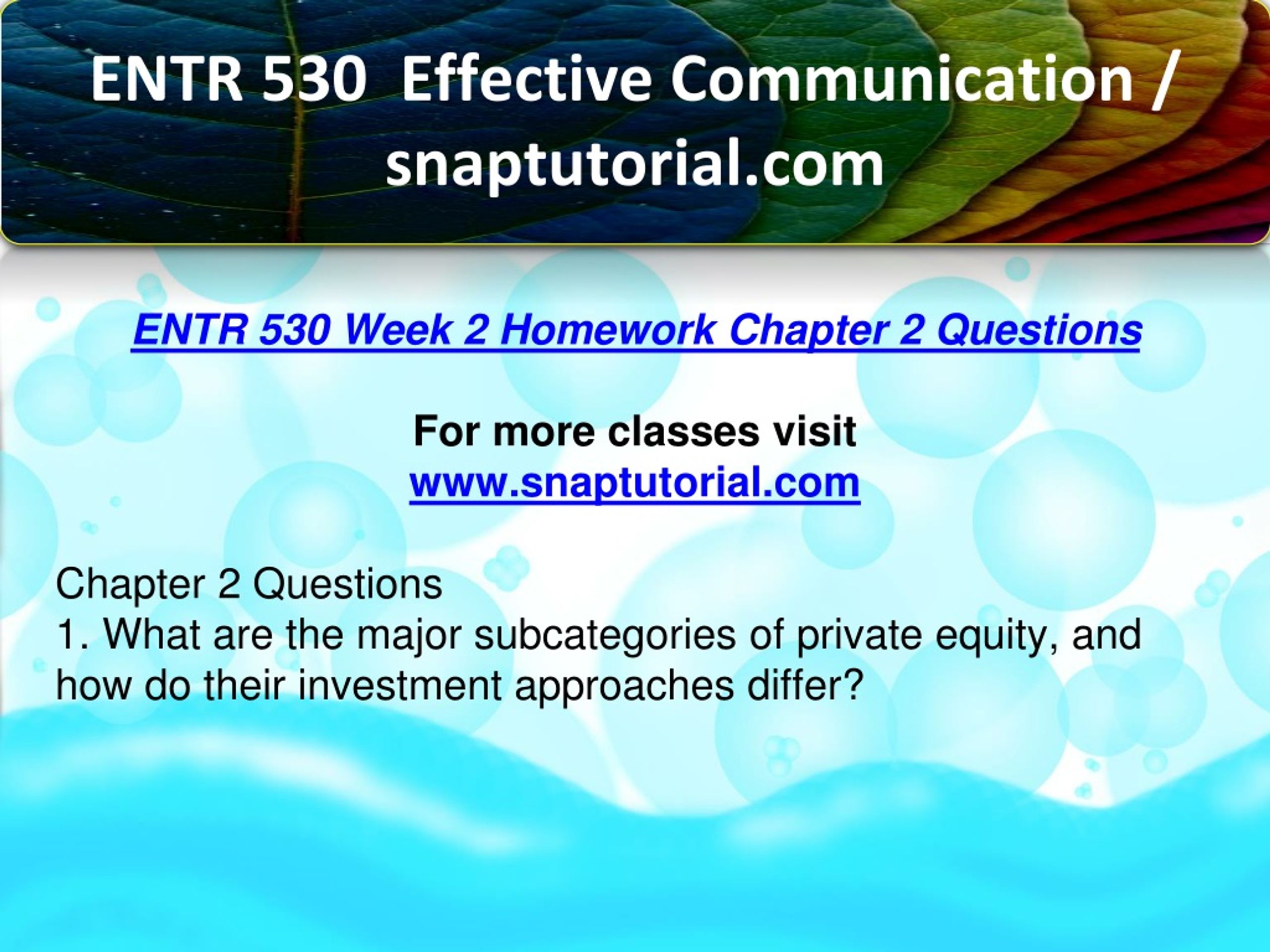 ENTR 530 Effective Communication / snaptutorial.com

ENTR 530 Week 2 Homework Chapter 2 Questions

For more classes visit
www.snaptutorial.com

Chapter 2 Questions
1. What are the major subcategories of private equity, and how do their investment approaches differ?